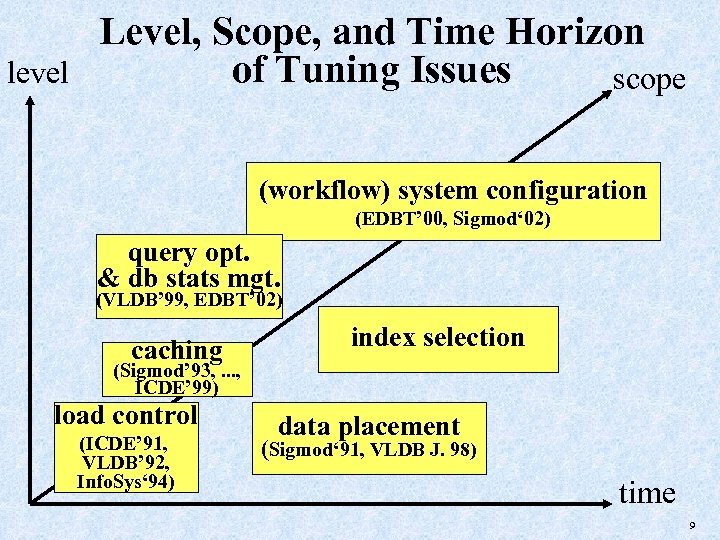 Level, Scope, and Time Horizon of Tuning Issues

level

scope

(workflow) system configuration
(EDBT'00, Sigmod'02)

query opt. & db stats mgt.
(VLDB'99, EDBT'02)

index selection

caching
(Sigmod'93, ..., ICDE'99)

load control
(ICDE'91, VLDB'92, InfoSys'94)

data placement
(Sigmod'91, VLDB J. 98)

time

9